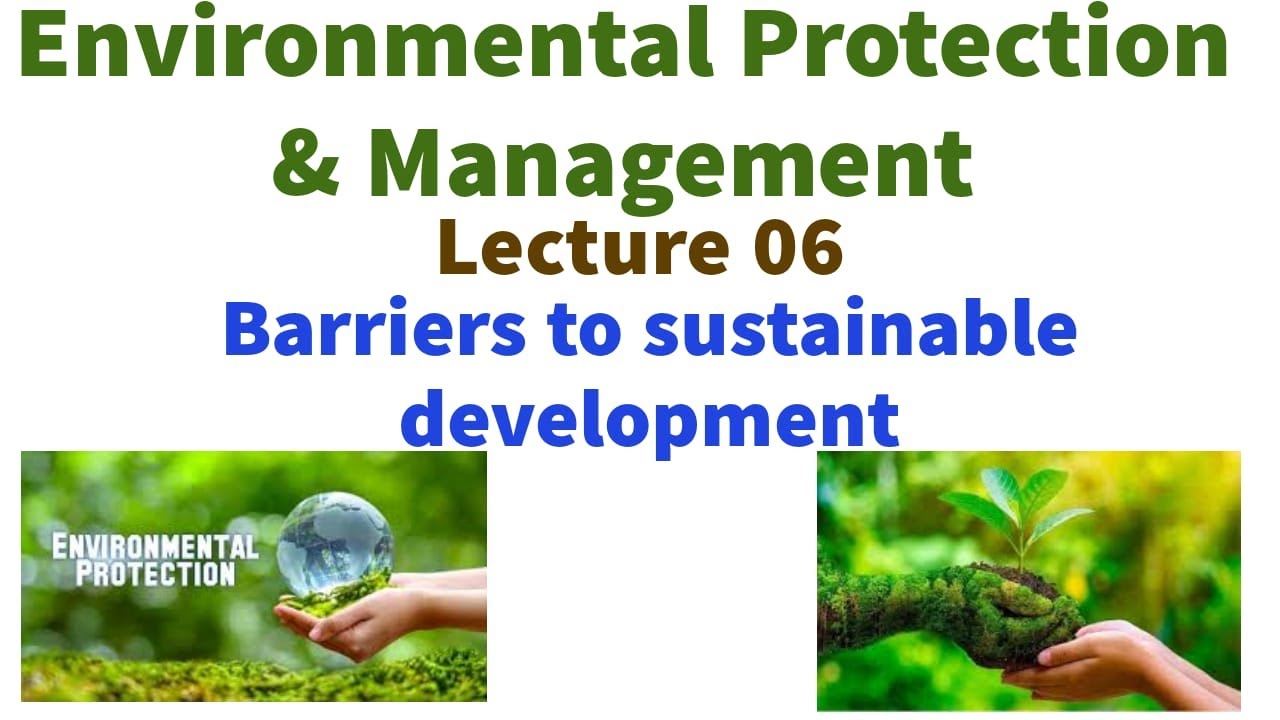 Environmental Protection & Management

Lecture 06

Barriers to sustainable development

ENVIRONMENTAL PROTECTION